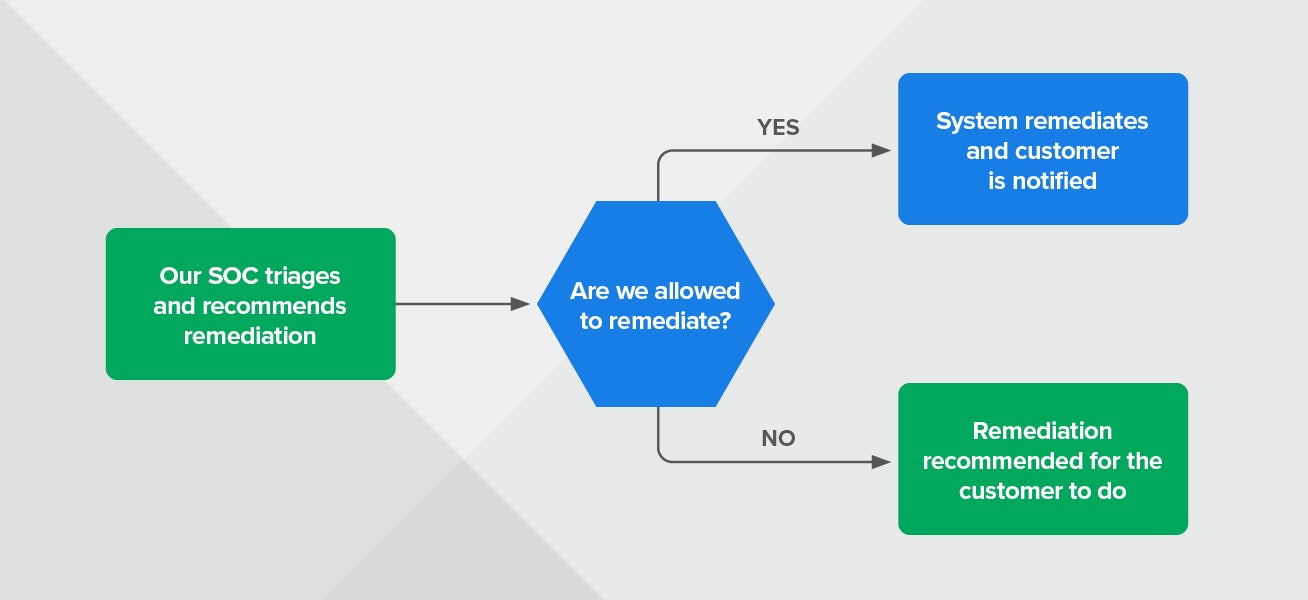 Our SOC triages and recommends remediation

Are we allowed to remediate?

YES

System remediates and customer is notified

NO

Remediation recommended for the customer to do